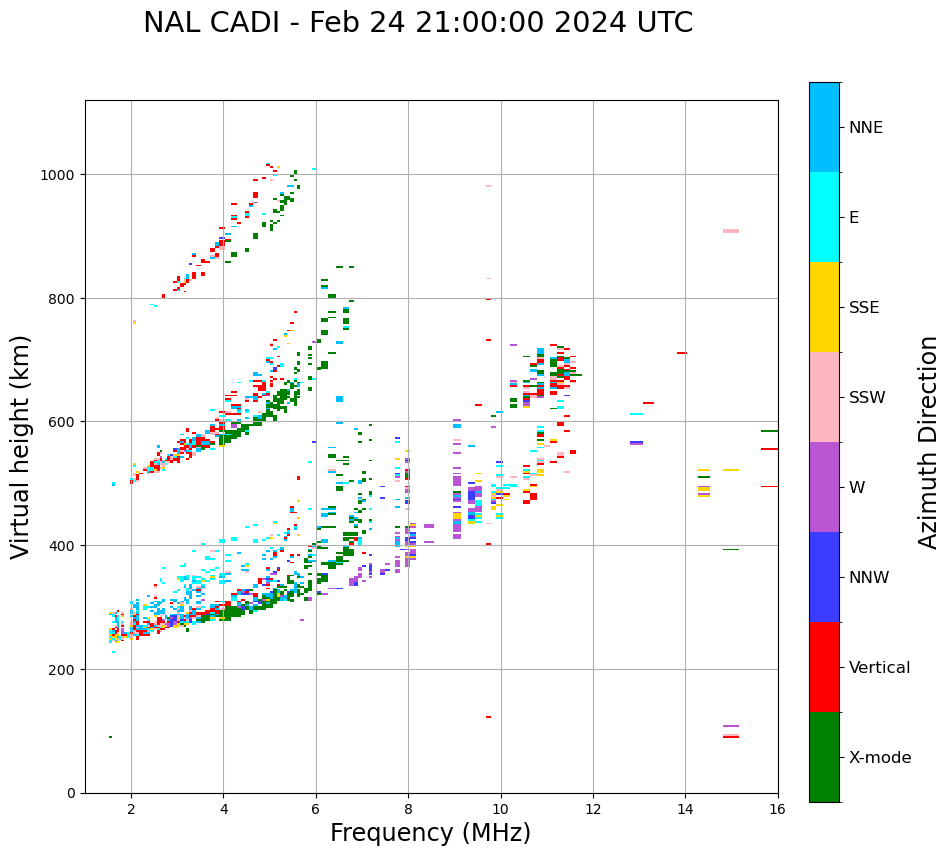 NAL CADI - Feb 24 21:00:00 2024 UTC

Virtual height (km)

1000
800
600
400
200
0

2
4
6
8
10
12
14
16

Frequency (MHz)

NNE
E
SSE
SSW
W
NNW
Vertical
X-mode

Azimuth Direction